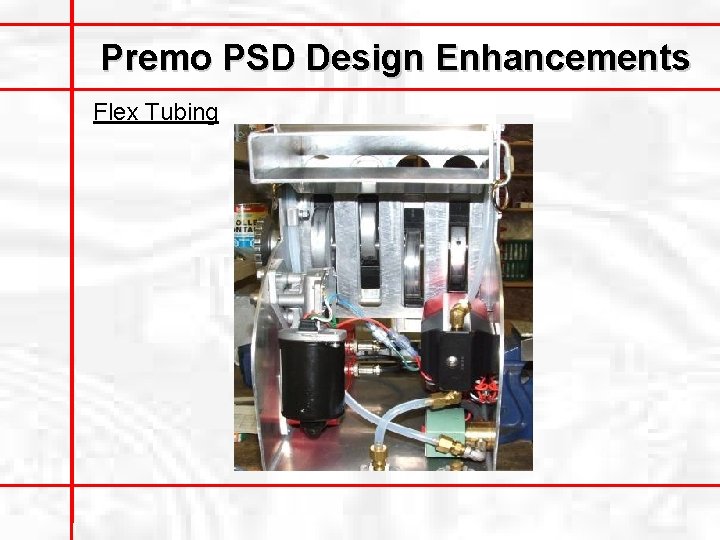 Premo PSD Design Enhancements

Flex Tubing